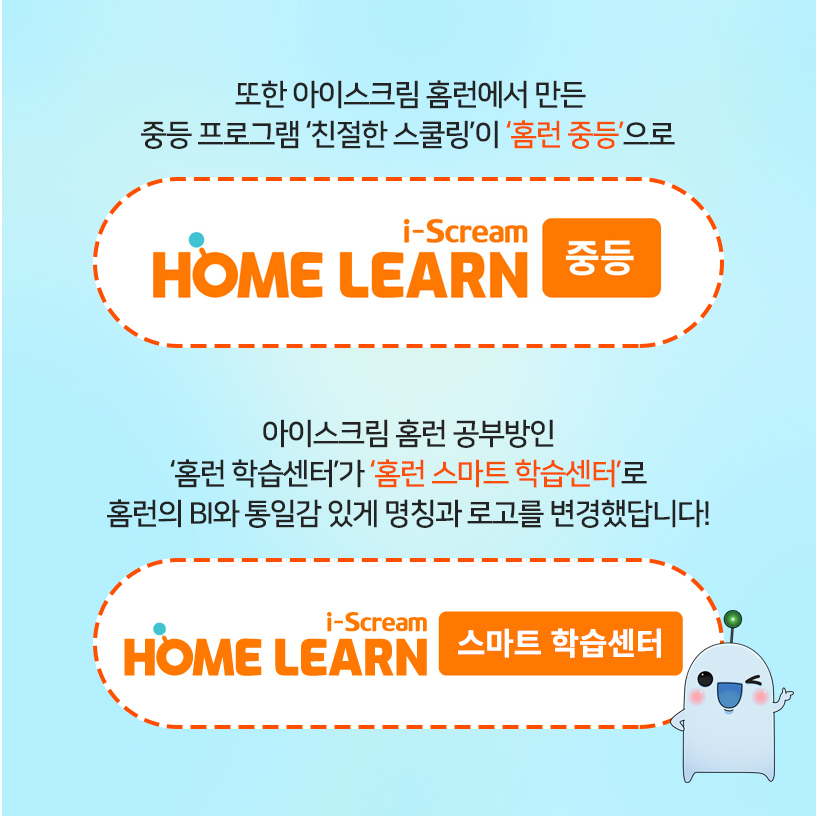 또한 아이스크림 홈런에서 만든
중등 프로그램 '친절한 스쿨링'이 '홈런 중등'으로

i-Scream
HOME LEARN 중등

아이스크림 홈런 공부방인
'홈런 학습센터'가 '홈런 스마트 학습센터'로
홈런의 BI와 통일감 있게 명칭과 로고를 변경했답니다!

i-Scream
HOME LEARN 스마트 학습센터